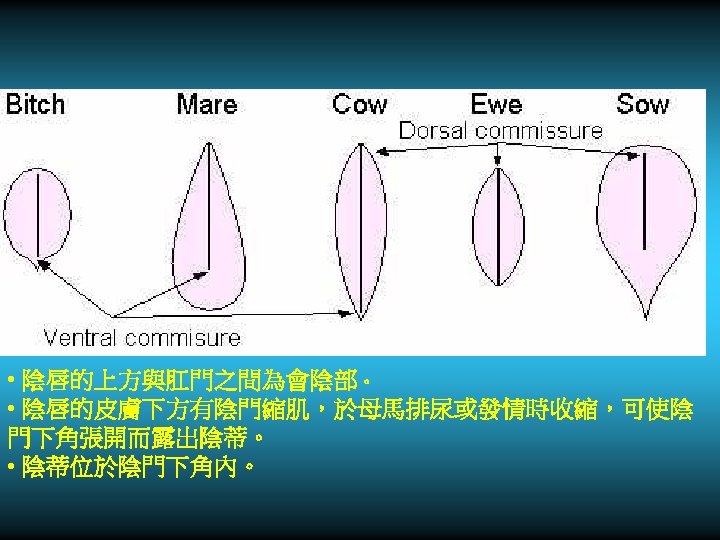 Bitch Mare Cow Ewe Sow

Dorsal commissure

Ventral commisure

• 陰唇的上方與肛門之間為會陰部。
• 陰唇的皮膚下方有陰門縮肌，於母馬排尿或發情時收縮，可使陰門下角張開而露出陰蒂。
• 陰蒂位於陰門下角內。